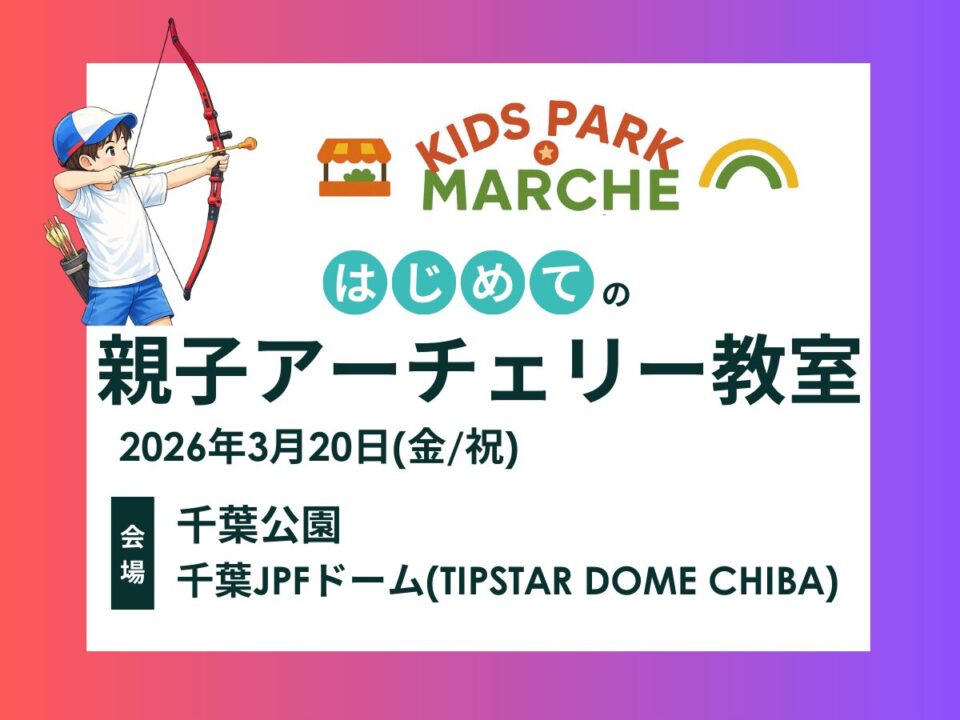 KIDS PARK MARCHE

はじめての

親子アーチェリー教室

2026年3月20日(金/祝)

会場

千葉公園

千葉JPFドーム(TIPSTAR DOME CHIBA)